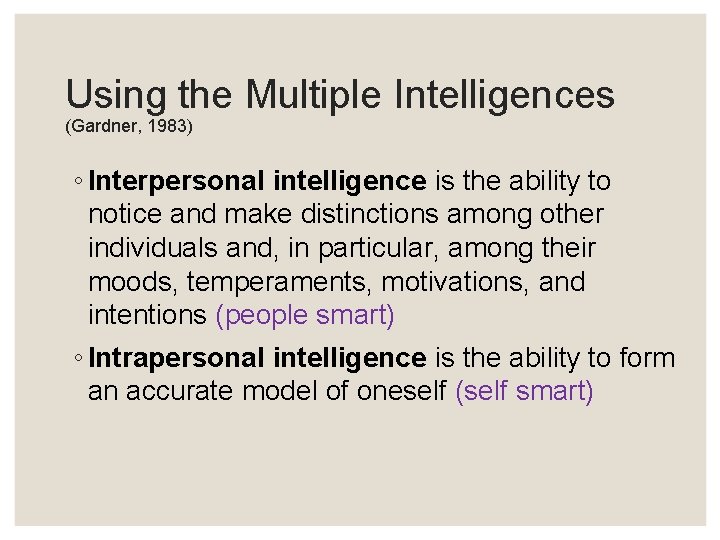 Using the Multiple Intelligences
(Gardner, 1983)

◦ Interpersonal intelligence is the ability to notice and make distinctions among other individuals and, in particular, among their moods, temperaments, motivations, and intentions (people smart)

◦ Intrapersonal intelligence is the ability to form an accurate model of oneself (self smart)